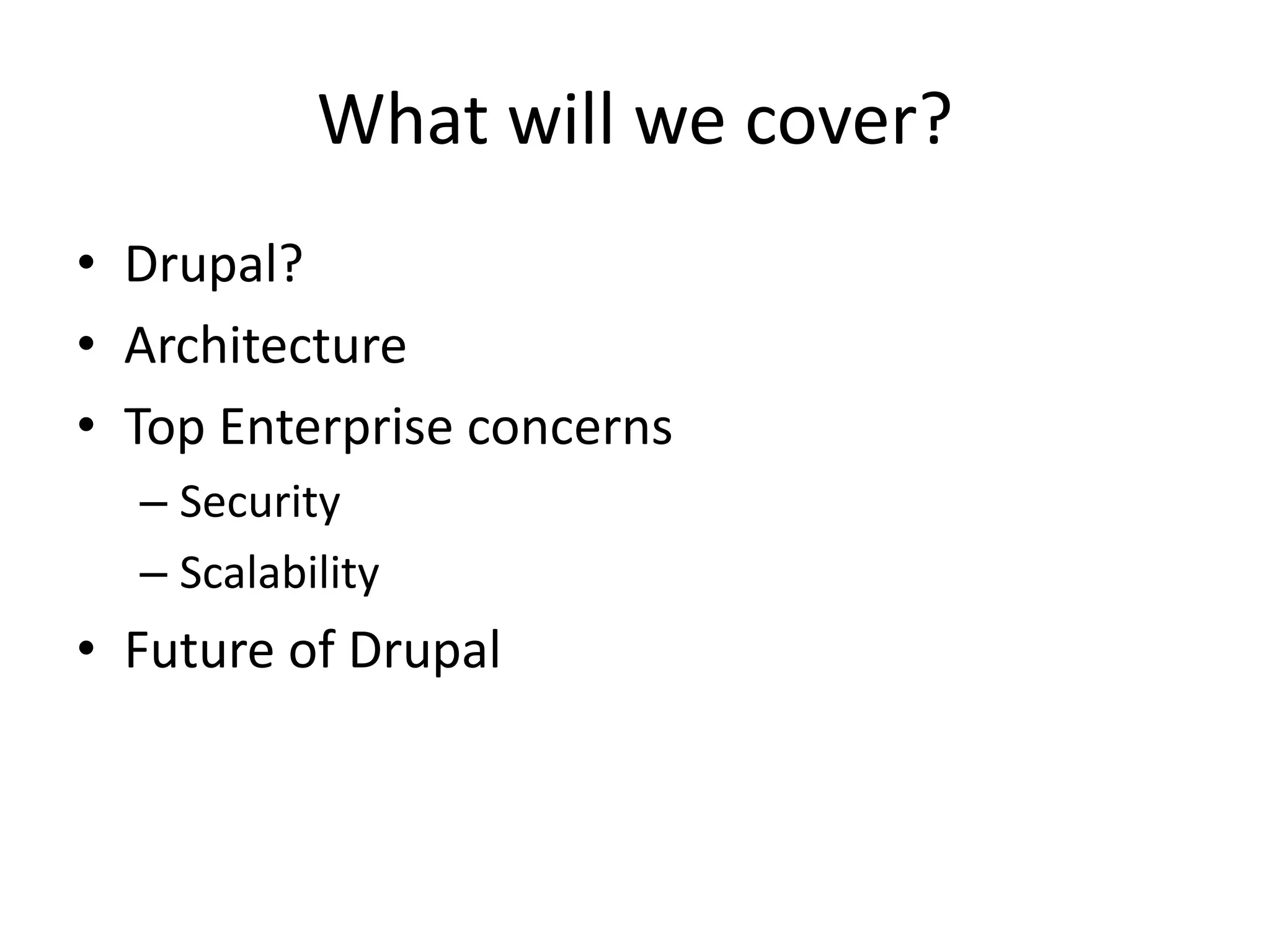 What will we cover?

• Drupal?
• Architecture
• Top Enterprise concerns
  – Security
  – Scalability
• Future of Drupal